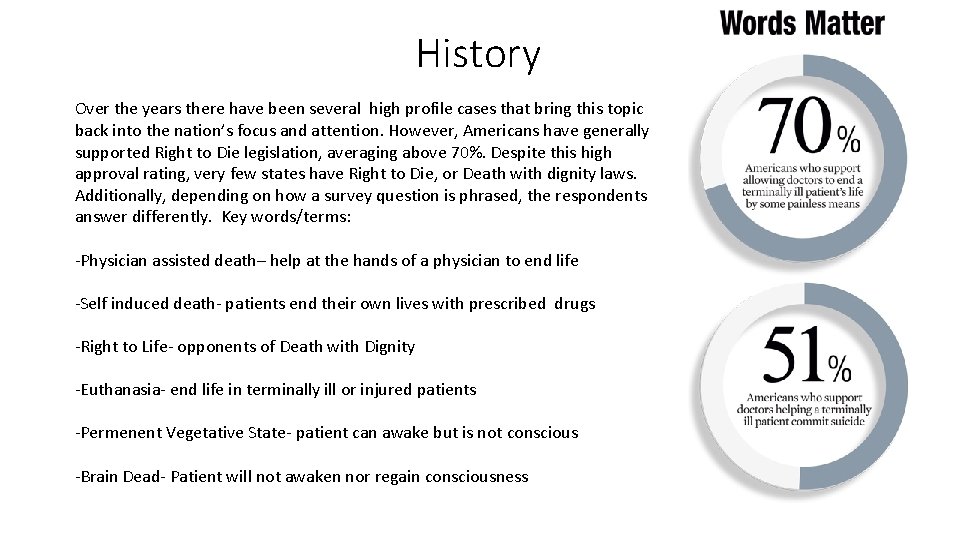 History

Over the years there have been several high profile cases that bring this topic back into the nation's focus and attention. However, Americans have generally supported Right to Die legislation, averaging above 70%. Despite this high approval rating, very few states have Right to Die, or Death with dignity laws. Additionally, depending on how a survey question is phrased, the respondents answer differently. Key words/terms:

-Physician assisted death– help at the hands of a physician to end life

-Self induced death- patients end their own lives with prescribed drugs

-Right to Life- opponents of Death with Dignity

-Euthanasia- end life in terminally ill or injured patients

-Permenent Vegetative State- patient can awake but is not conscious

-Brain Dead- Patient will not awaken nor regain consciousness

Words Matter

70%
Americans who support allowing doctors to end a terminally ill patient's life by some painless means

51%
Americans who support doctors helping a terminally ill patient commit suicide